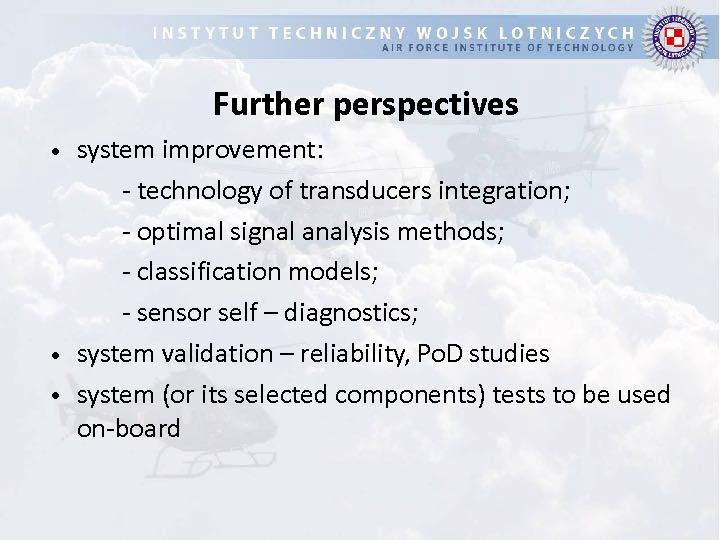 INSTYTUT TECHNICZNY WOJSK LOTNICZYCH
AIR FORCE INSTITUTE OF TECHNOLOGY

Further perspectives

• system improvement:
- technology of transducers integration;
- optimal signal analysis methods;
- classification models;
- sensor self – diagnostics;
• system validation – reliability, PoD studies
• system (or its selected components) tests to be used on-board